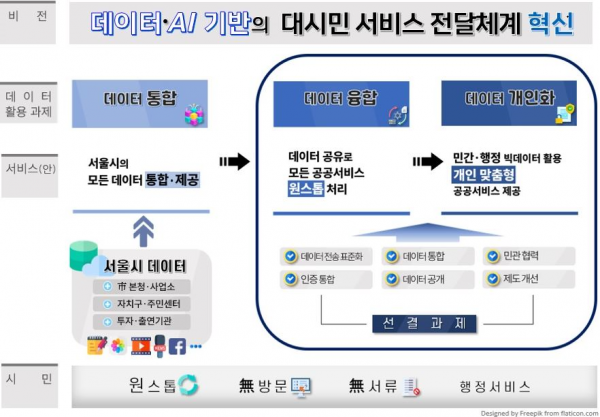 비 전

데이터·AI 기반의 대시민 서비스 전달체계 혁신

데 이 터 활용 과제

데이터 통합

데이터 융합

데이터 개인화

서비스(안)

서울시의 모든 데이터 통합·제공

데이터 공유로 모든 공공서비스 원스톱 처리

민간·행정 빅데이터 활용 개인 맞춤형 공공서비스 제공

서울시 데이터

市 본청·사업소

자치구·주민센터

투자·출연기관

데이터 전송 표준화

데이터 통합

민관 협력

인증 통합

데이터 공개

제도 개선

선 결 과 제

시 민

원스톱

無 방문

無 서류

행정서비스

Designed by Freepik from flaticon.com